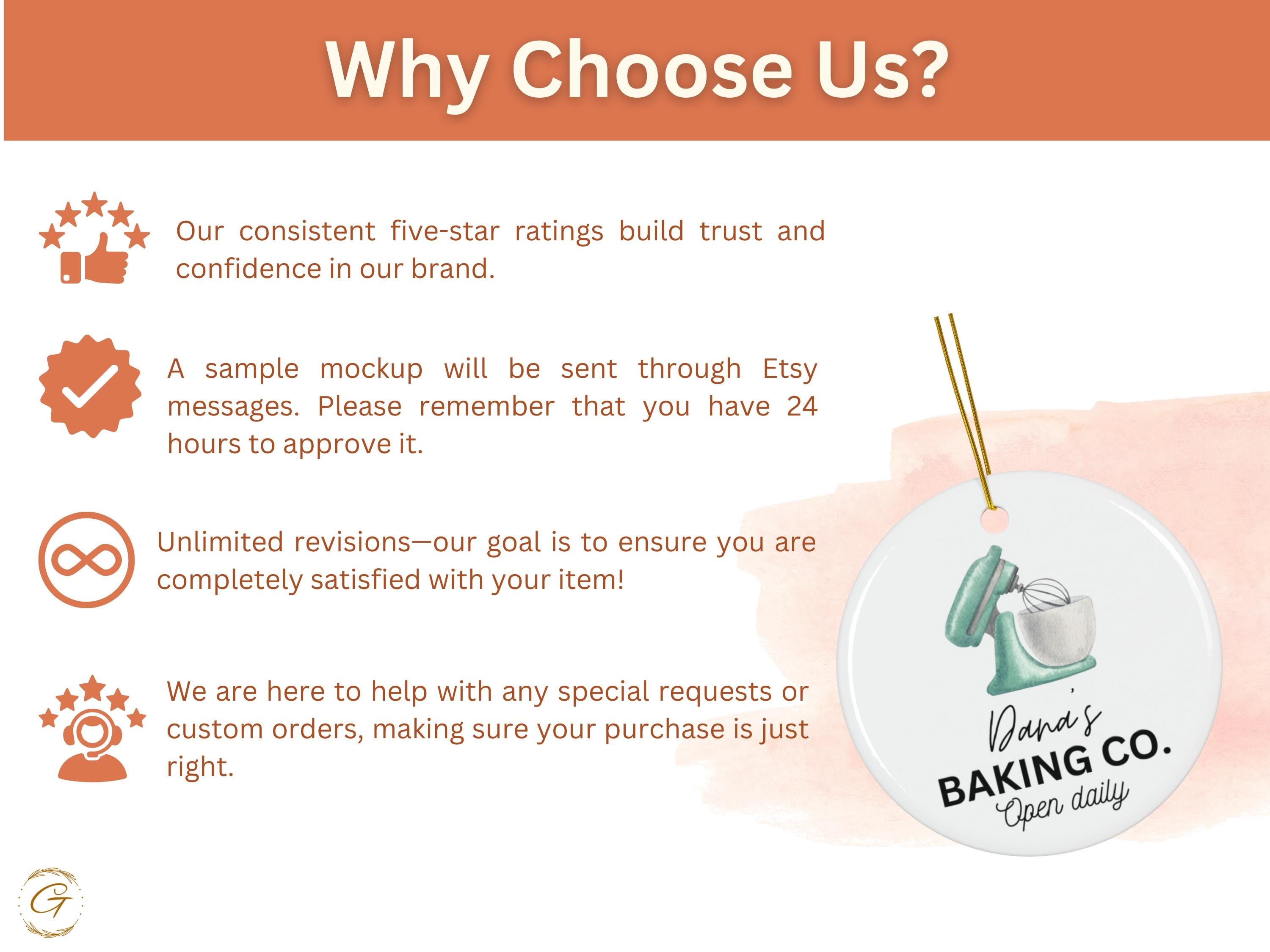 Why Choose Us?

Our consistent five-star ratings build trust and confidence in our brand.

A sample mockup will be sent through Etsy messages. Please remember that you have 24 hours to approve it.

Unlimited revisions—our goal is to ensure you are completely satisfied with your item!

We are here to help with any special requests or custom orders, making sure your purchase is just right.

Dana's
BAKING CO.
Open daily

G